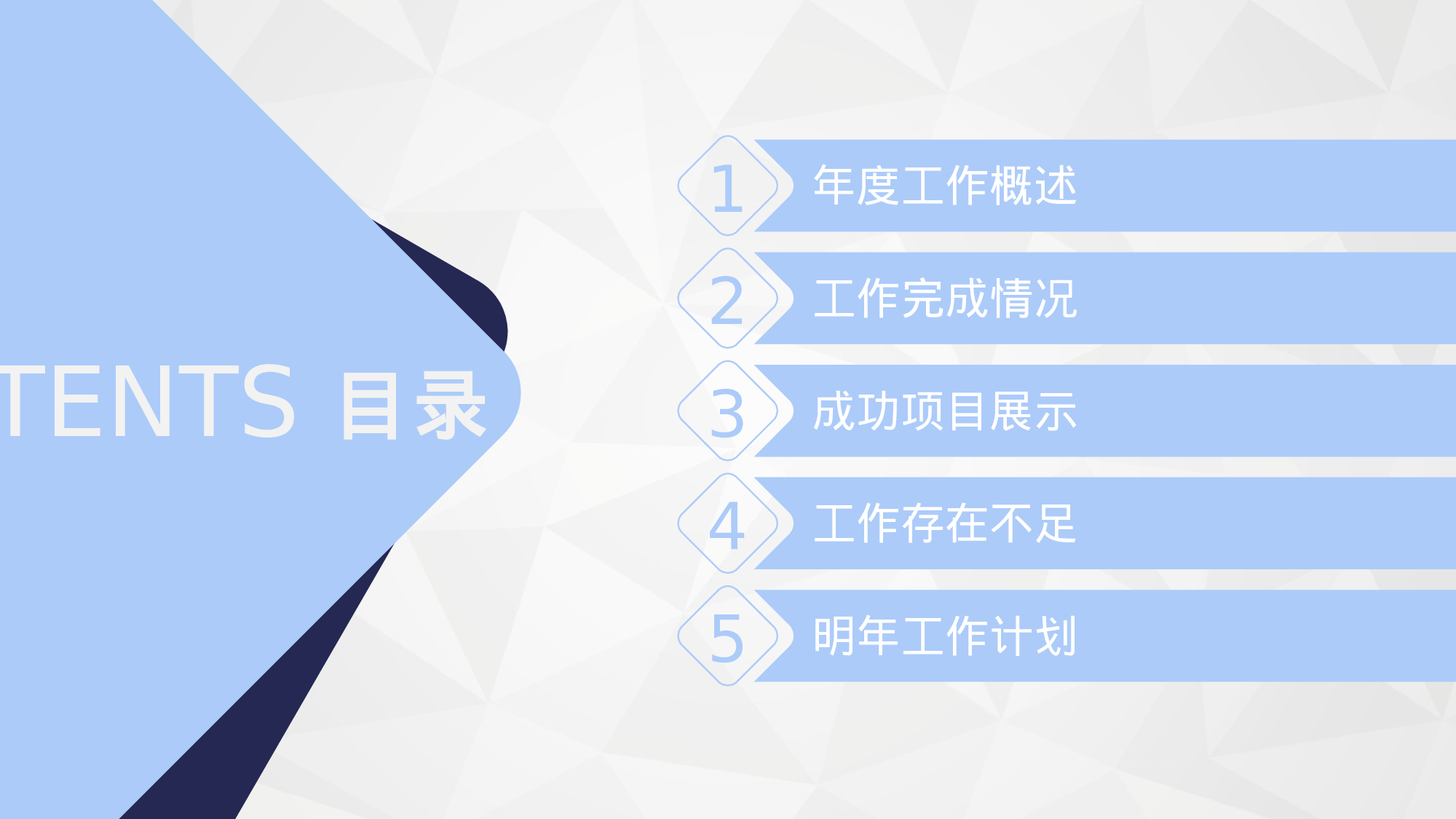 TENTS 目录

1 年度工作概述

2 工作完成情况

3 成功项目展示

4 工作存在不足

5 明年工作计划